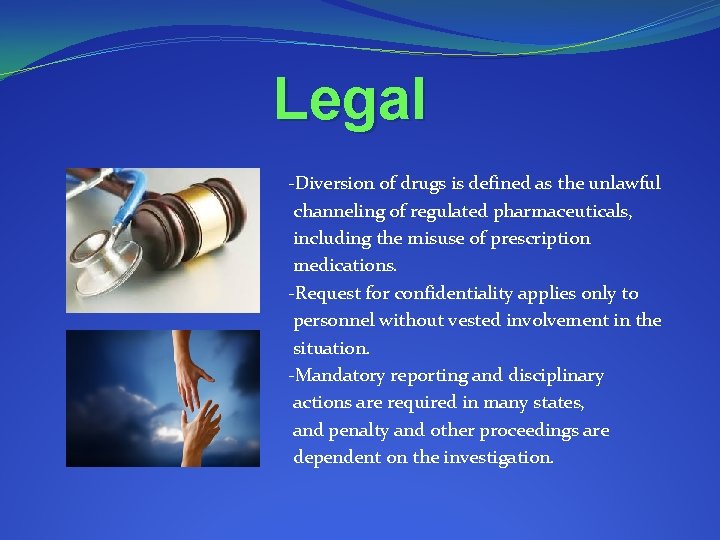 Legal

-Diversion of drugs is defined as the unlawful channeling of regulated pharmaceuticals, including the misuse of prescription medications.

-Request for confidentiality applies only to personnel without vested involvement in the situation.

-Mandatory reporting and disciplinary actions are required in many states, and penalty and other proceedings are dependent on the investigation.